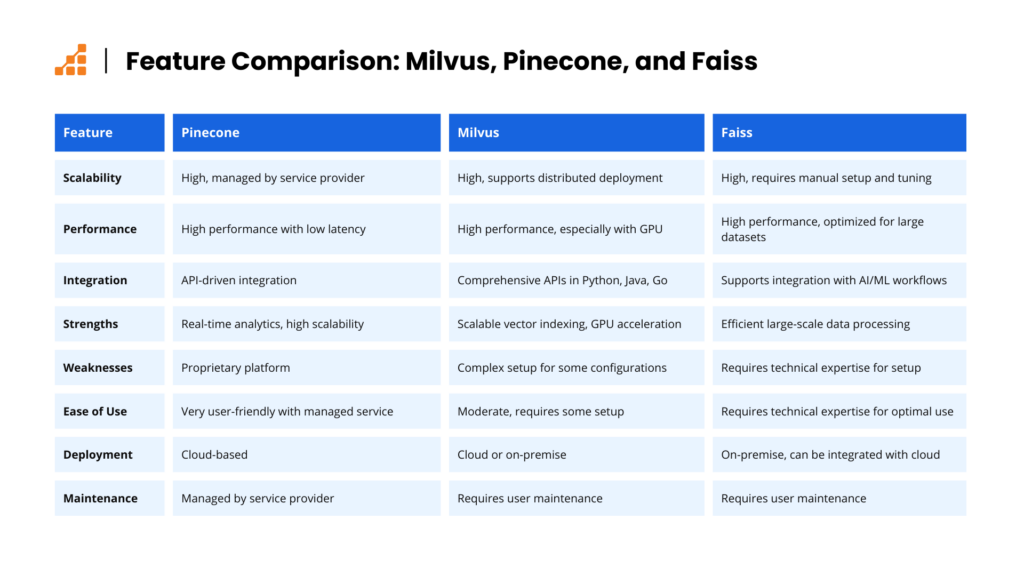 Feature Comparison: Milvus, Pinecone, and Faiss

| Feature | Pinecone | Milvus | Faiss |
|---|---|---|---|
| Scalability | High, managed by service provider | High, supports distributed deployment | High, requires manual setup and tuning |
| Performance | High performance with low latency | High performance, especially with GPU | High performance, optimized for large datasets |
| Integration | API-driven integration | Comprehensive APIs in Python, Java, Go | Supports integration with AI/ML workflows |
| Strengths | Real-time analytics, high scalability | Scalable vector indexing, GPU acceleration | Efficient large-scale data processing |
| Weaknesses | Proprietary platform | Complex setup for some configurations | Requires technical expertise for setup |
| Ease of Use | Very user-friendly with managed service | Moderate, requires some setup | Requires technical expertise for optimal use |
| Deployment | Cloud-based | Cloud or on-premise | On-premise, can be integrated with cloud |
| Maintenance | Managed by service provider | Requires user maintenance | Requires user maintenance |